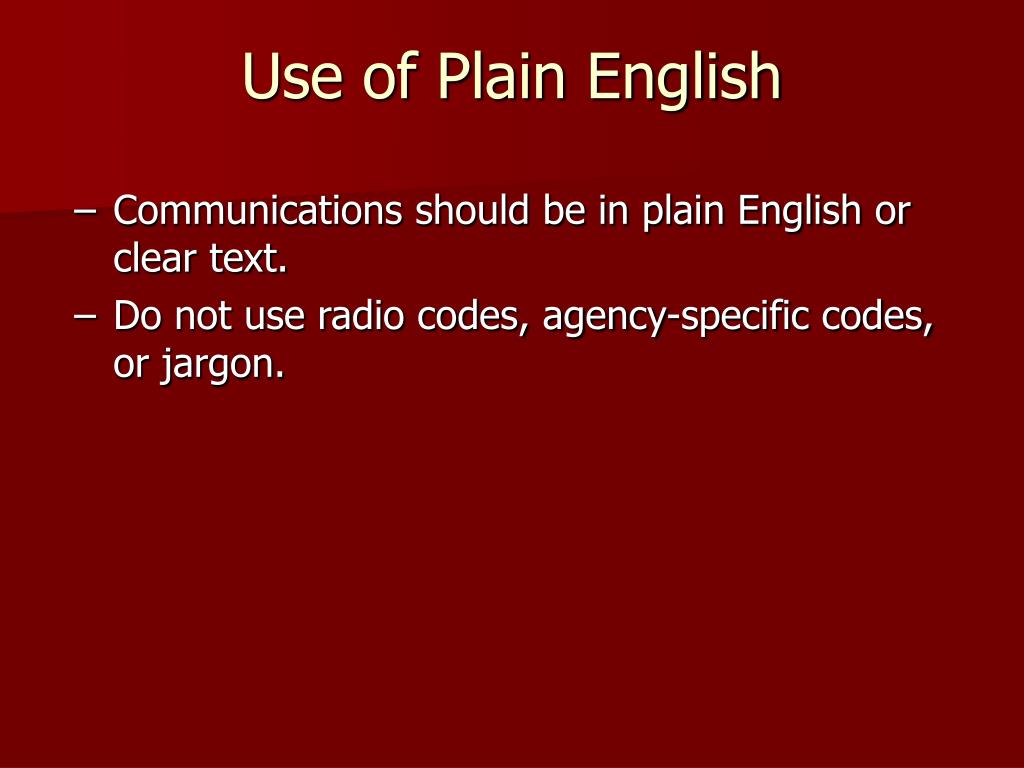 Use of Plain English

– Communications should be in plain English or clear text.
– Do not use radio codes, agency-specific codes, or jargon.